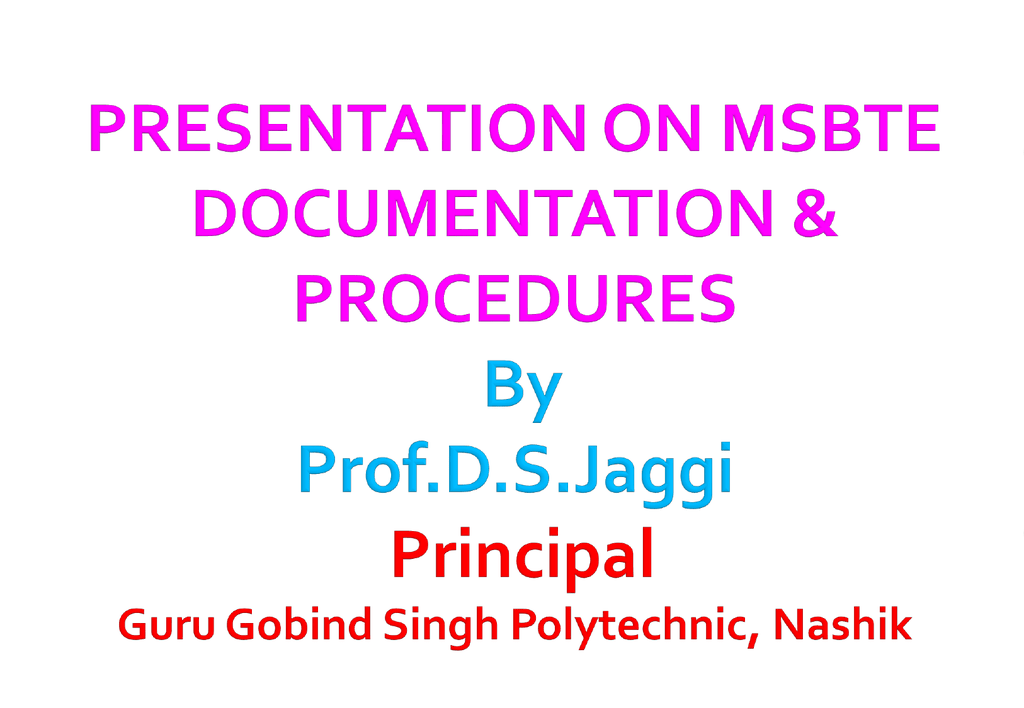 PRESENTATION ON MSBTE DOCUMENTATION & PROCEDURES

By

Prof.D.S.Jaggi

Principal

Guru Gobind Singh Polytechnic, Nashik